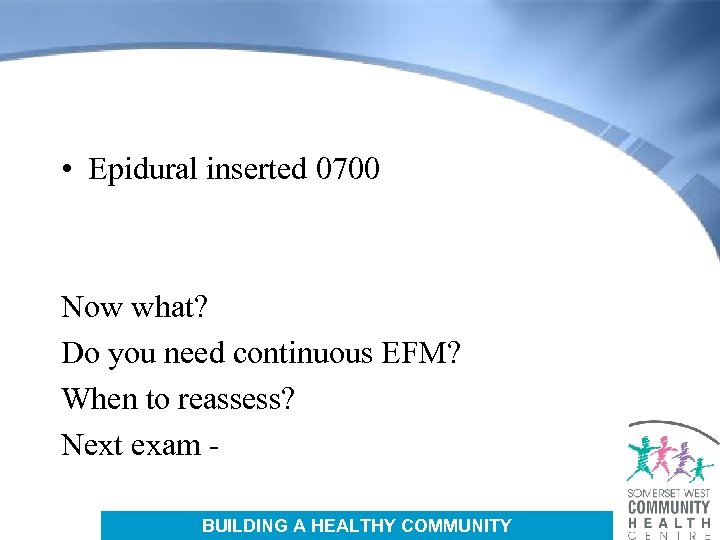 • Epidural inserted 0700

Now what?
Do you need continuous EFM?
When to reassess?
Next exam -

BUILDING A HEALTHY COMMUNITY

SOMERSET WEST
COMMUNITY
HEALTH
CENTRE